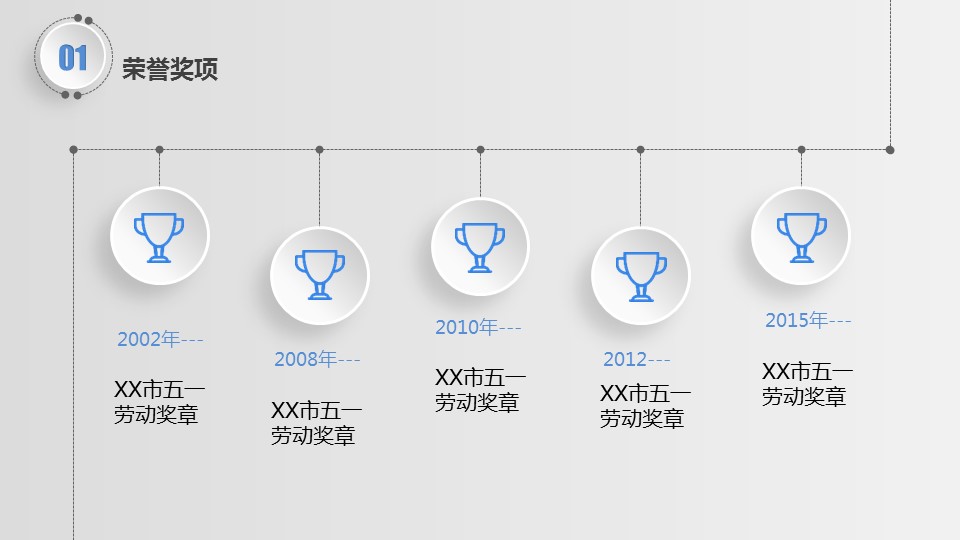 01

荣誉奖项

2002年---

XX市五一劳动奖章

2008年---

XX市五一劳动奖章

2010年---

XX市五一劳动奖章

2012---

XX市五一劳动奖章

2015年---

XX市五一劳动奖章